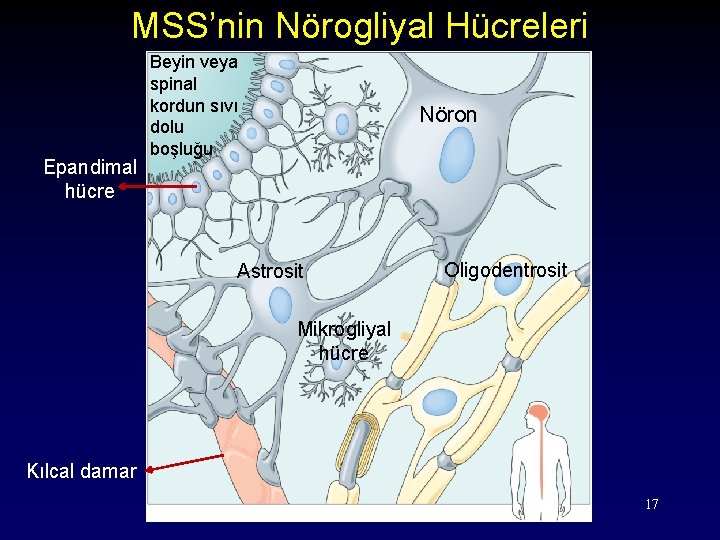 MSS'nin Nörogliyal Hücreleri

Beyin veya spinal kordun sıvı dolu boşluğu

Nöron

Epandimal hücre

Astrosit

Oligodentrosit

Mikrogliyal hücre

Kılcal damar

17